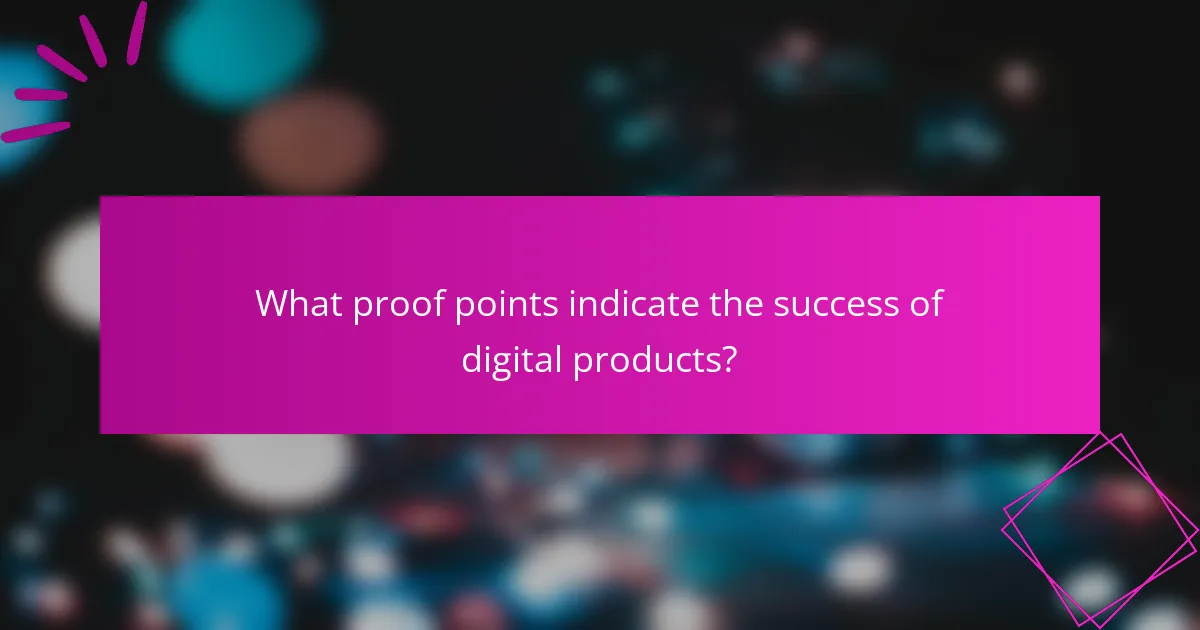 What proof points indicate the success of digital products?